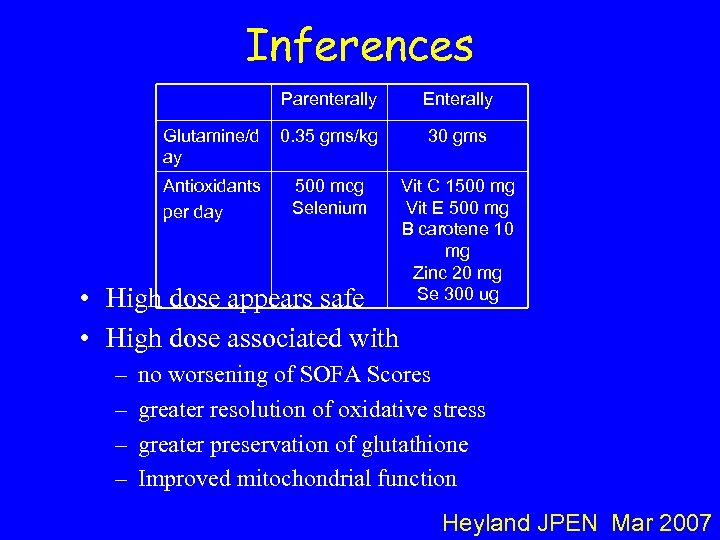 Inferences

| | Parenterally | Enterally |
|---|---|---|
| Glutamine/day | 0.35 gms/kg | 30 gms |
| Antioxidants per day | 500 mcg Selenium | Vit C 1500 mg Vit E 500 mg B carotene 10 mg Zinc 20 mg Se 300 ug |

• High dose appears safe
• High dose associated with
– no worsening of SOFA Scores
– greater resolution of oxidative stress
– greater preservation of glutathione
– Improved mitochondrial function

Heyland JPEN Mar 2007